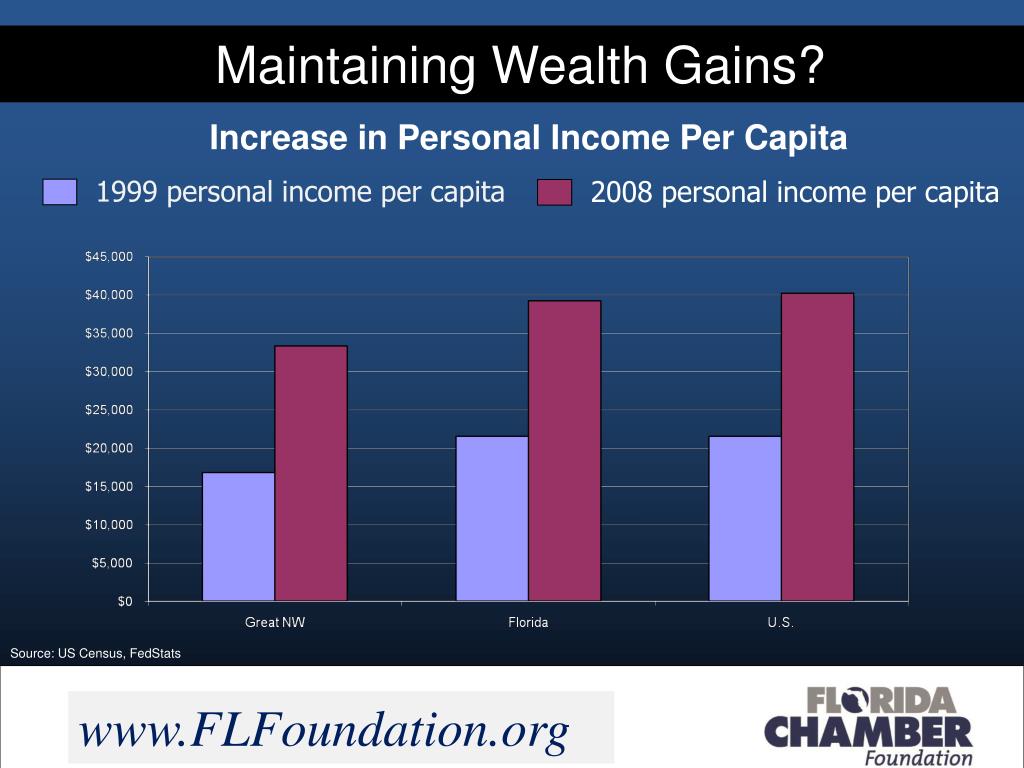 Maintaining Wealth Gains?

Increase in Personal Income Per Capita

1999 personal income per capita
2008 personal income per capita

$45,000
$40,000
$35,000
$30,000
$25,000
$20,000
$15,000
$10,000
$5,000
$0

Great NW
Florida
U.S.

Source: US Census, FedStats

www.FLFoundation.org

FLORIDA CHAMBER Foundation